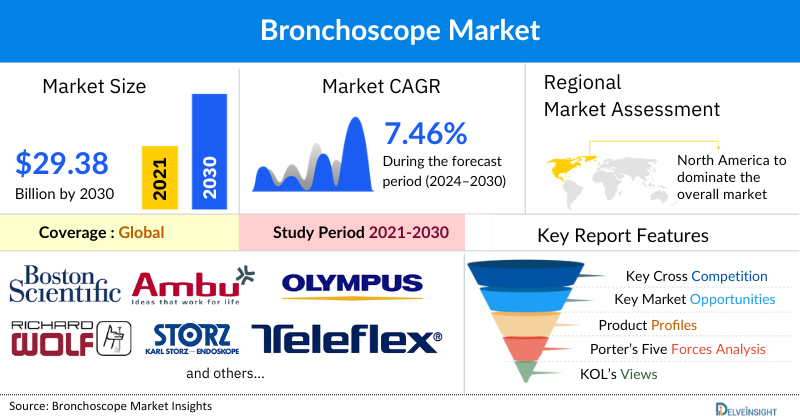 Bronchoscope Market

Market Size

$29.38
Billion by 2030

2021

2030

Market CAGR

7.46%
During the forecast period (2024–2030)

Regional Market Assessment

North America to dominate the overall market

Coverage : Global

Study Period 2021-2030

Key Report Features

Boston Scientific

Ambu
Ideas that work for life

OLYMPUS

RICHARD WOLF

STORZ
KARL STORZ—ENDOSKOPE

Teleflex®

and others...

Key Cross Competition

Key Market Opportunities

Product Profiles

Porter's Five Forces Analysis

KOL's Views

Source: Bronchoscope Market Insights

DELVEINSIGHT